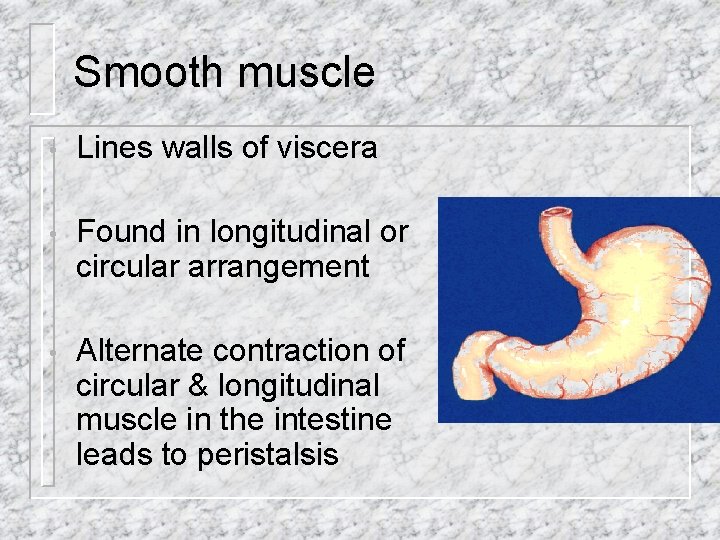 Smooth muscle

Lines walls of viscera

Found in longitudinal or circular arrangement

Alternate contraction of circular & longitudinal muscle in the intestine leads to peristalsis